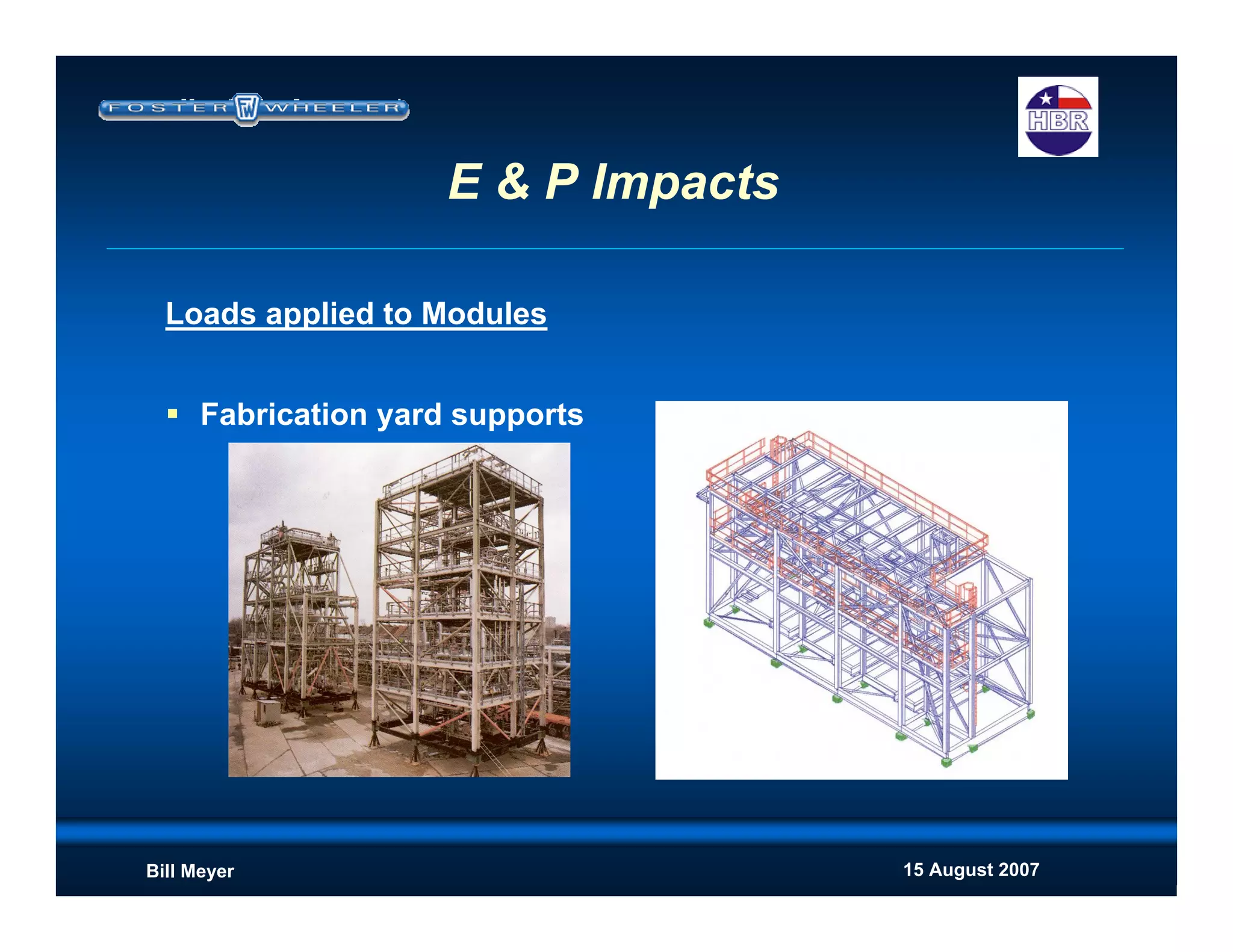 FOSTER FW WHEELER

HBR

E & P Impacts

Loads applied to Modules

▪ Fabrication yard supports

Bill Meyer

15 August 2007